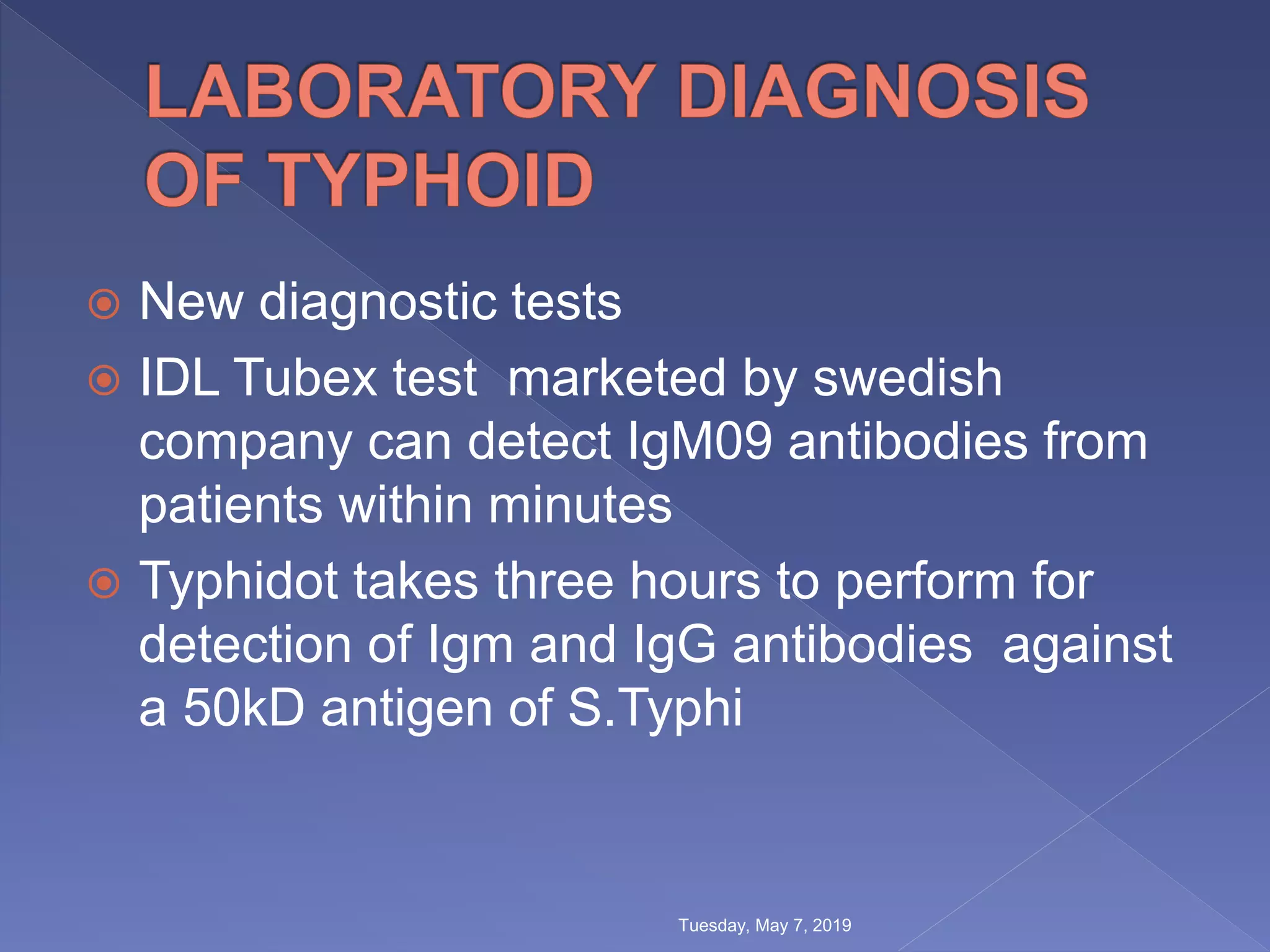 LABORATORY DIAGNOSIS OF TYPHOID

New diagnostic tests

IDL Tubex test marketed by swedish company can detect IgM09 antibodies from patients within minutes

Typhidot takes three hours to perform for detection of Igm and IgG antibodies against a 50kD antigen of S.Typhi

Tuesday, May 7, 2019